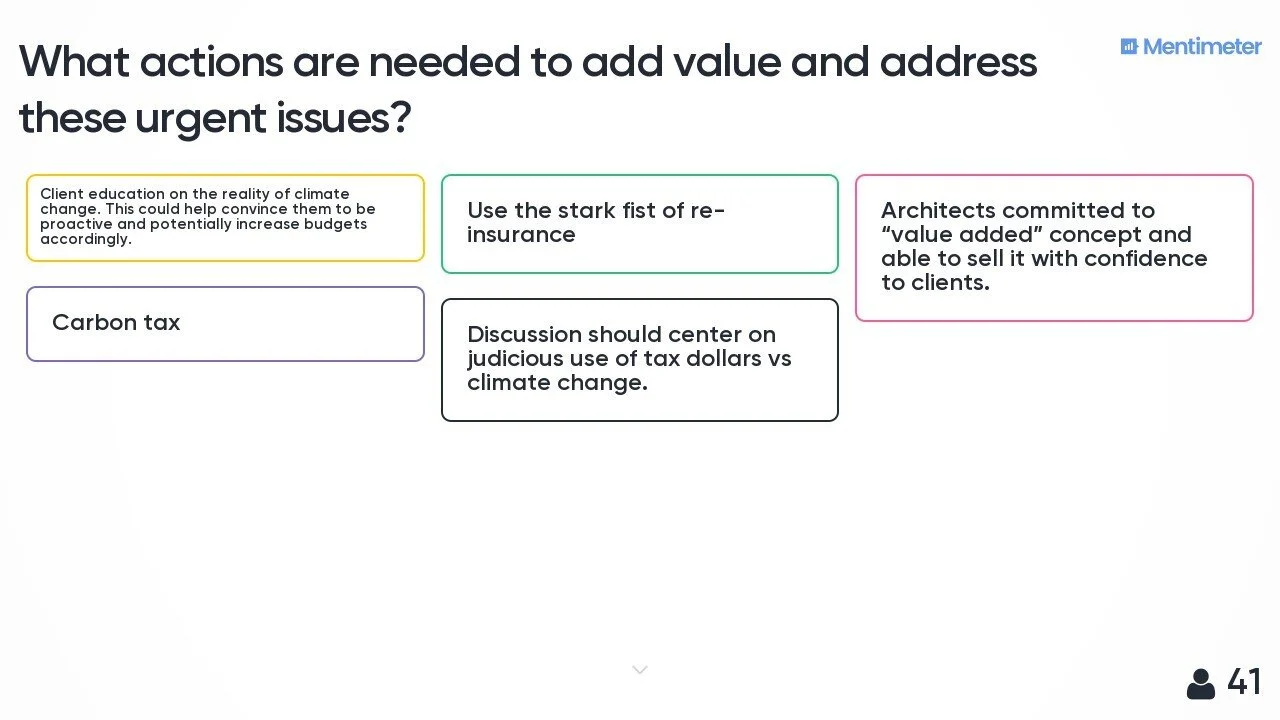 What actions are needed to add value and address these urgent issues?

Mentimeter

Client education on the reality of climate change. This could help convince them to be proactive and potentially increase budgets accordingly.

Carbon tax

Use the stark fist of re-insurance

Discussion should center on judicious use of tax dollars vs climate change.

Architects committed to “value added” concept and able to sell it with confidence to clients.

41